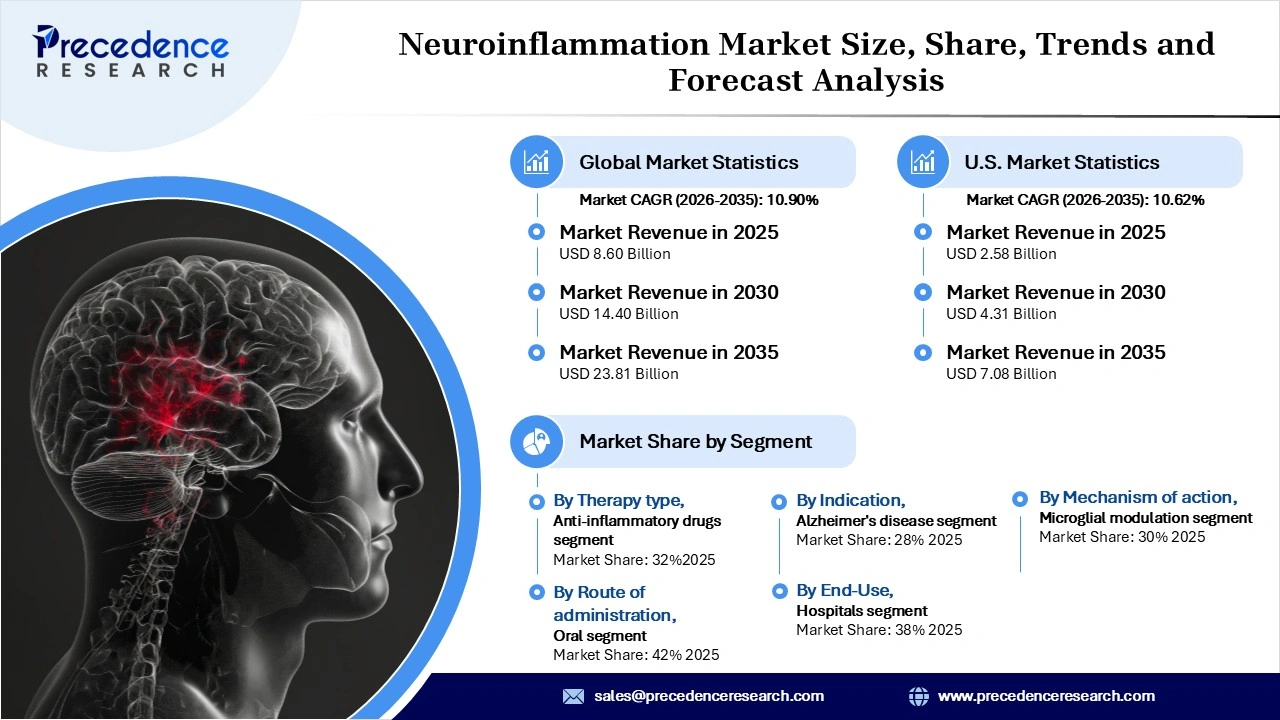 Precedence
RESEARCH

Neuroinflammation Market Size, Share, Trends and Forecast Analysis

Global Market Statistics
Market CAGR (2026-2035): 10.90%

Market Revenue in 2025
USD 8.60 Billion

Market Revenue in 2030
USD 14.40 Billion

Market Revenue in 2035
USD 23.81 Billion

U.S. Market Statistics
Market CAGR (2026-2035): 10.62%

Market Revenue in 2025
USD 2.58 Billion

Market Revenue in 2030
USD 4.31 Billion

Market Revenue in 2035
USD 7.08 Billion

Market Share by Segment

By Therapy type,
Anti-inflammatory drugs segment
Market Share: 32%2025

By Route of administration,
Oral segment
Market Share: 42% 2025

By Indication,
Alzheimer's disease segment
Market Share: 28% 2025

By End-Use,
Hospitals segment
Market Share: 38% 2025

By Mechanism of action,
Microglial modulation segment
Market Share: 30% 2025

sales@precedenceresearch.com
www.precedenceresearch.com